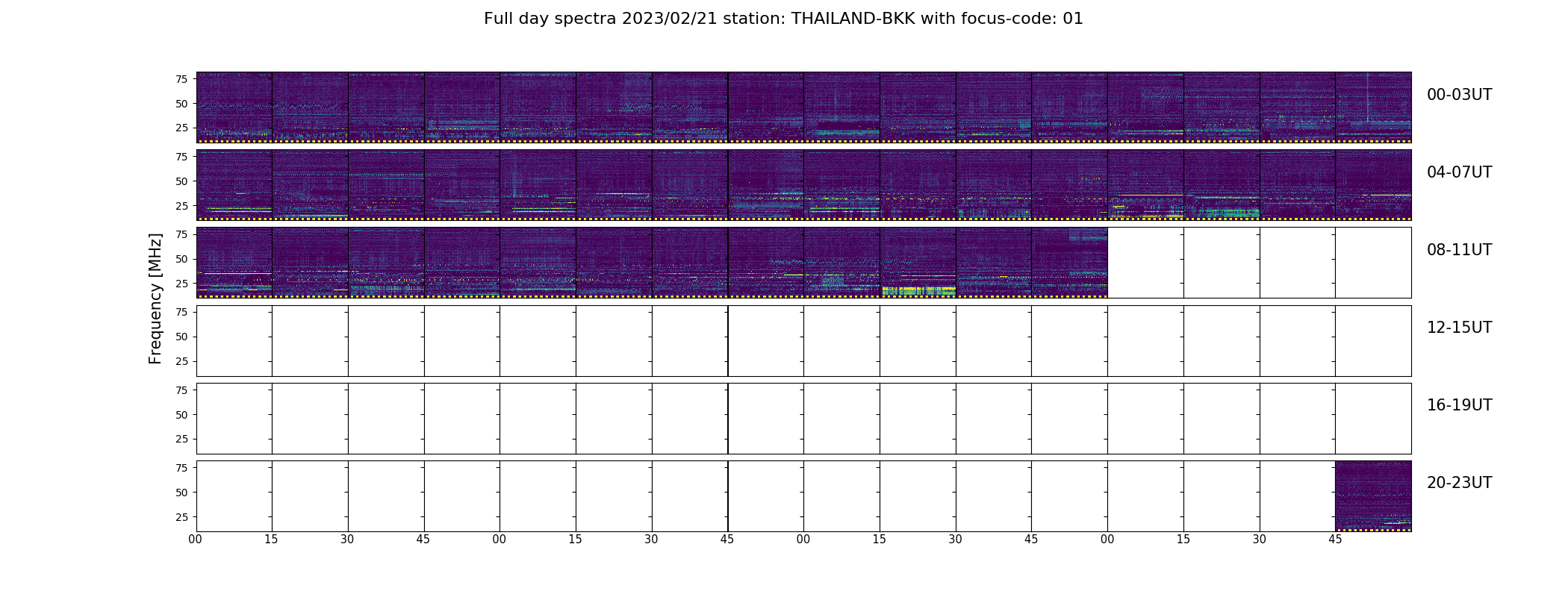 Full day spectra 2023/02/21 station: THAILAND-BKK with focus-code: 01

Frequency [MHz]

75
50
25

00-03UT

75
50
25

04-07UT

75
50
25

08-11UT

75
50
25

12-15UT

75
50
25

16-19UT

75
50
25

20-23UT

00 15 30 45 00 15 30 45 00 15 30 45 00 15 30 45